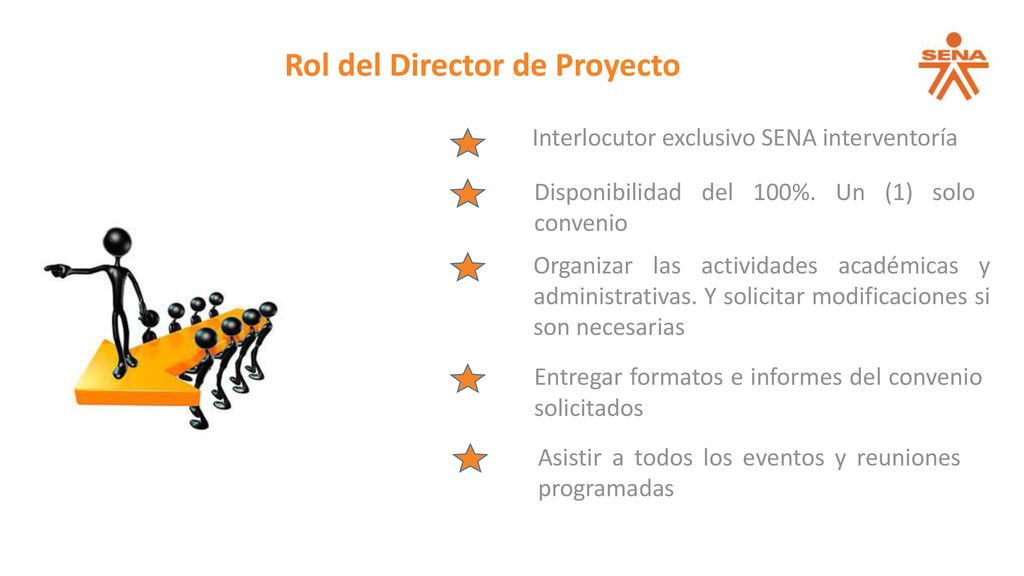 Rol del Director de Proyecto

SENA

Interlocutor exclusivo SENA interventoría

Disponibilidad del 100%. Un (1) solo convenio

Organizar las actividades académicas y administrativas. Y solicitar modificaciones si son necesarias

Entregar formatos e informes del convenio solicitados

Asistir a todos los eventos y reuniones programadas